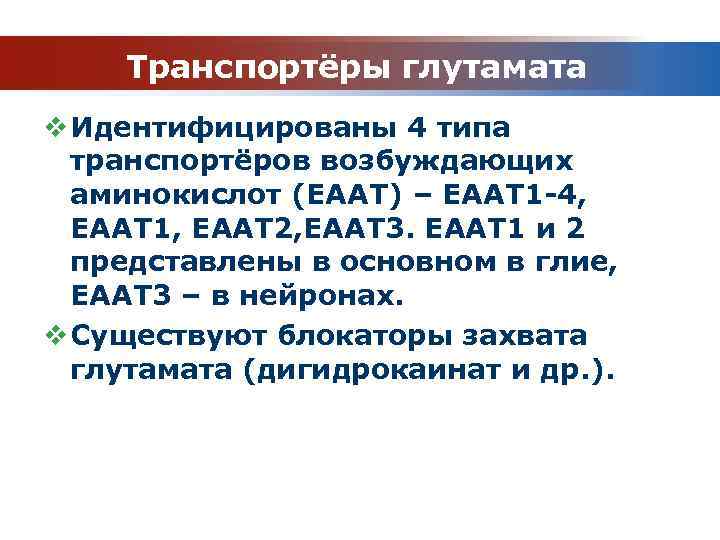 Транспортёры глутамата

❖ Идентифицированы 4 типа транспортёров возбуждающих аминокислот (ЕААТ) – ЕААТ1-4, ЕААТ1, ЕААТ2,ЕААТ3. ЕААТ1 и 2 представлены в основном в глие, ЕААТ3 – в нейронах.

❖ Существуют блокаторы захвата глутамата (дигидрокаинат и др.).